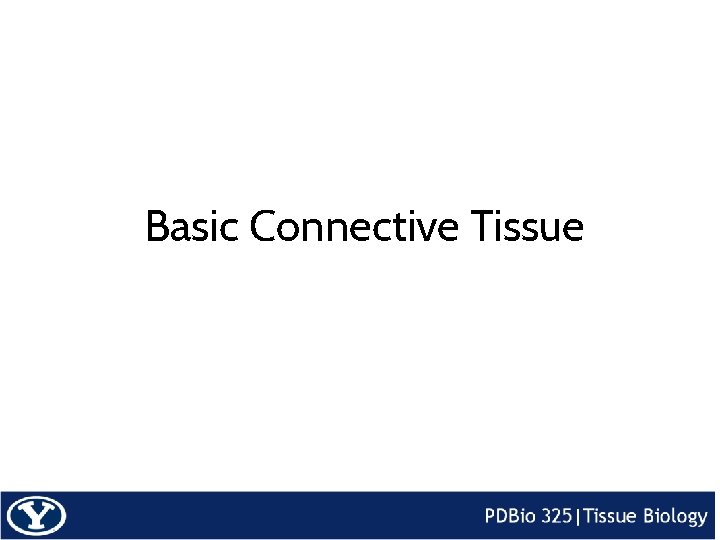 Basic Connective Tissue

Y

PDBio 325|Tissue Biology